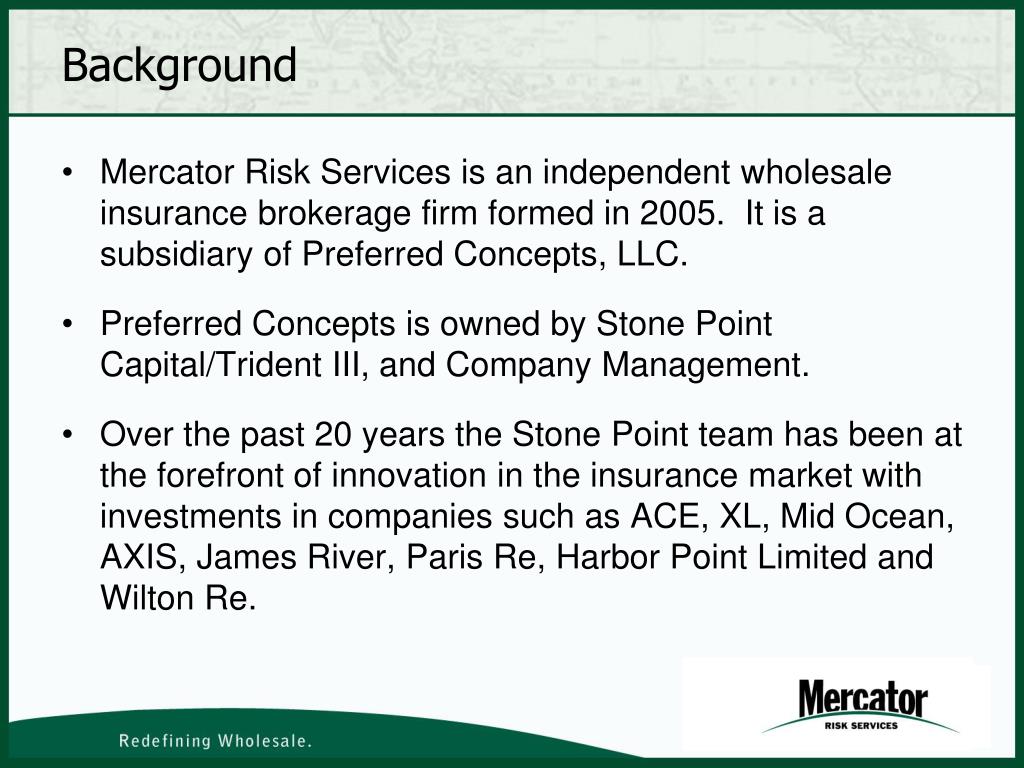 Background

• Mercator Risk Services is an independent wholesale insurance brokerage firm formed in 2005. It is a subsidiary of Preferred Concepts, LLC.

• Preferred Concepts is owned by Stone Point Capital/Trident III, and Company Management.

• Over the past 20 years the Stone Point team has been at the forefront of innovation in the insurance market with investments in companies such as ACE, XL, Mid Ocean, AXIS, James River, Paris Re, Harbor Point Limited and Wilton Re.

Redefining Wholesale.

Mercator
RISK SERVICES